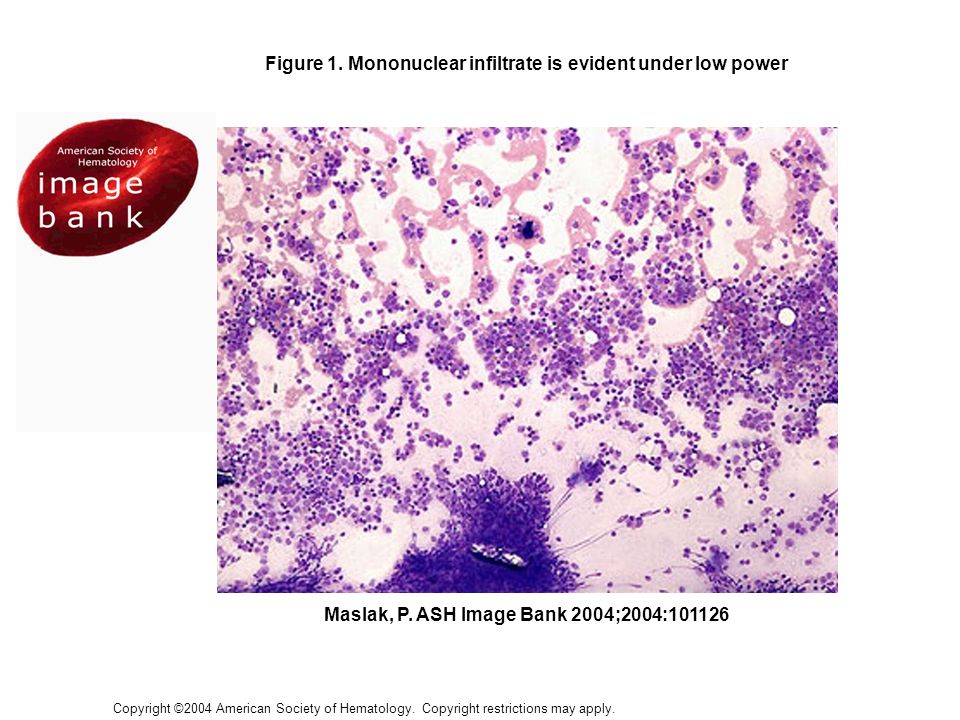 Figure 1. Mononuclear infiltrate is evident under low power

American Society of Hematology
image
bank

Maslak, P. ASH Image Bank 2004;2004:101126

Copyright ©2004 American Society of Hematology. Copyright restrictions may apply.